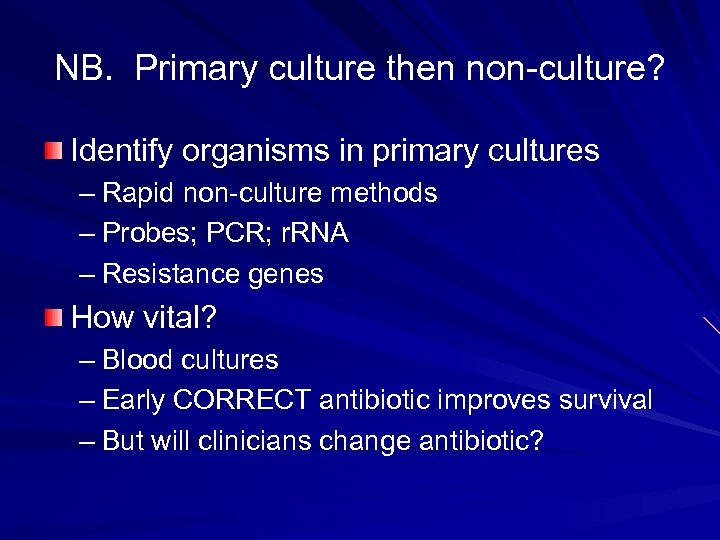 NB. Primary culture then non-culture?

Identify organisms in primary cultures
– Rapid non-culture methods
– Probes; PCR; rRNA
– Resistance genes

How vital?
– Blood cultures
– Early CORRECT antibiotic improves survival
– But will clinicians change antibiotic?